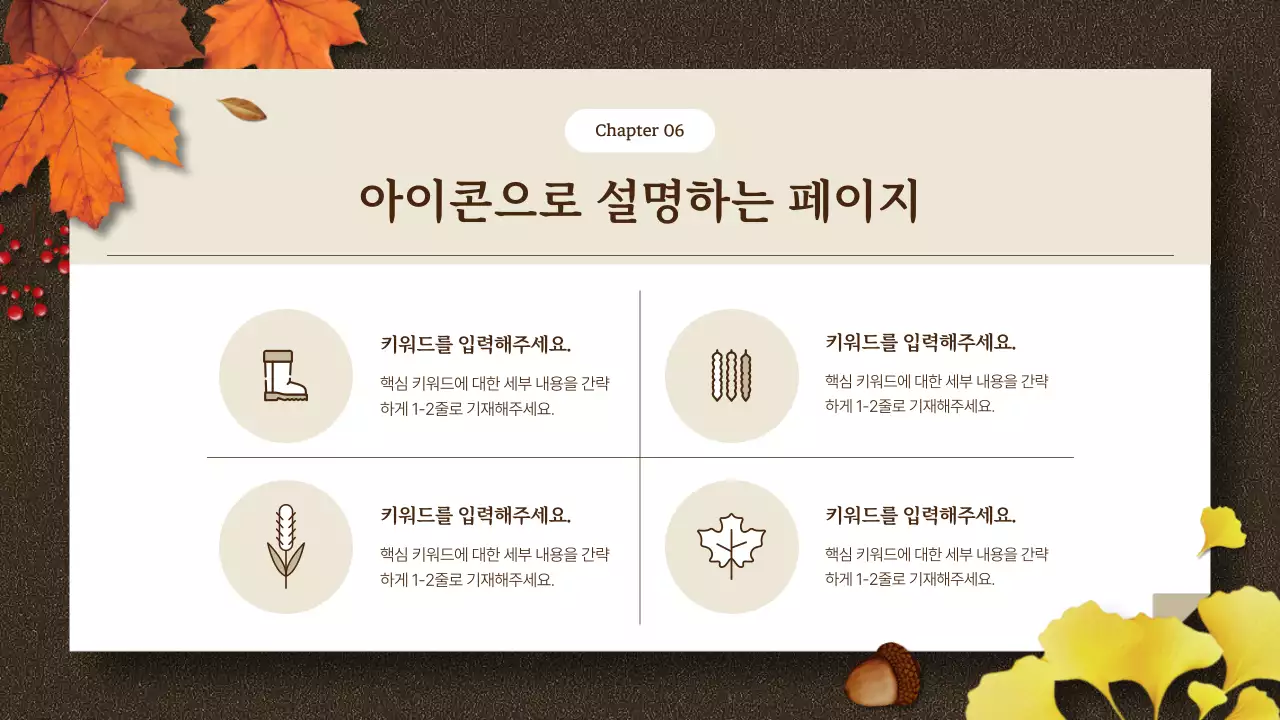 Chapter 06

아이콘으로 설명하는 페이지

키워드를 입력해주세요.

핵심 키워드에 대한 세부 내용을 간략하게 1-2줄로 기재해주세요.

키워드를 입력해주세요.

핵심 키워드에 대한 세부 내용을 간략하게 1-2줄로 기재해주세요.

키워드를 입력해주세요.

핵심 키워드에 대한 세부 내용을 간략하게 1-2줄로 기재해주세요.

키워드를 입력해주세요.

핵심 키워드에 대한 세부 내용을 간략하게 1-2줄로 기재해주세요.